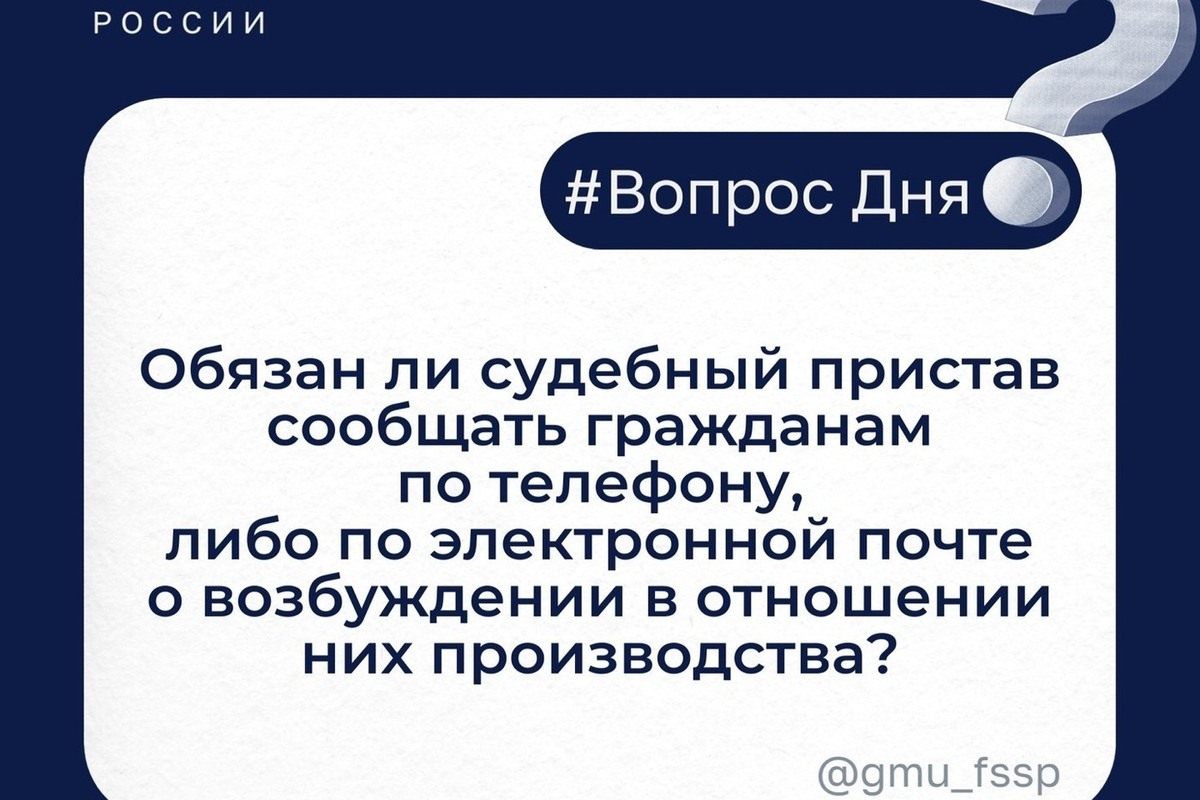 РОССИИ

#Вопрос Дня

Обязан ли судебный пристав сообщать гражданам по телефону, либо по электронной почте о возбуждении в отношении них производства?

@gmu_fssp